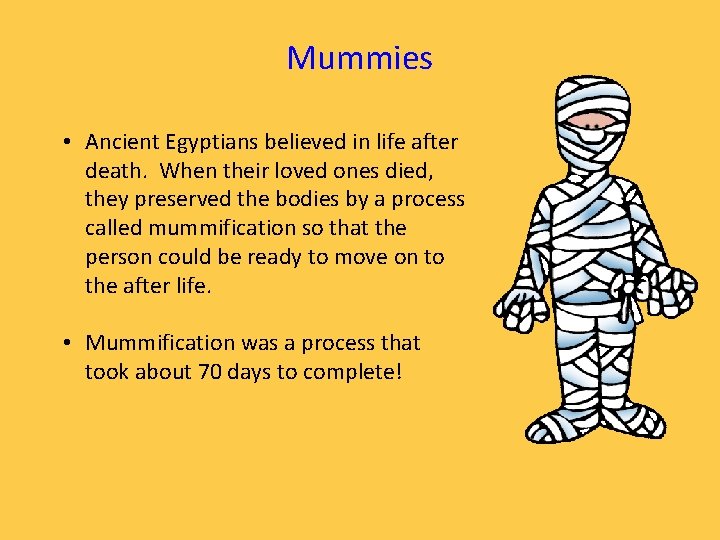 Mummies

• Ancient Egyptians believed in life after death.  When their loved ones died, they preserved the bodies by a process called mummification so that the person could be ready to move on to the after life.

• Mummification was a process that took about 70 days to complete!